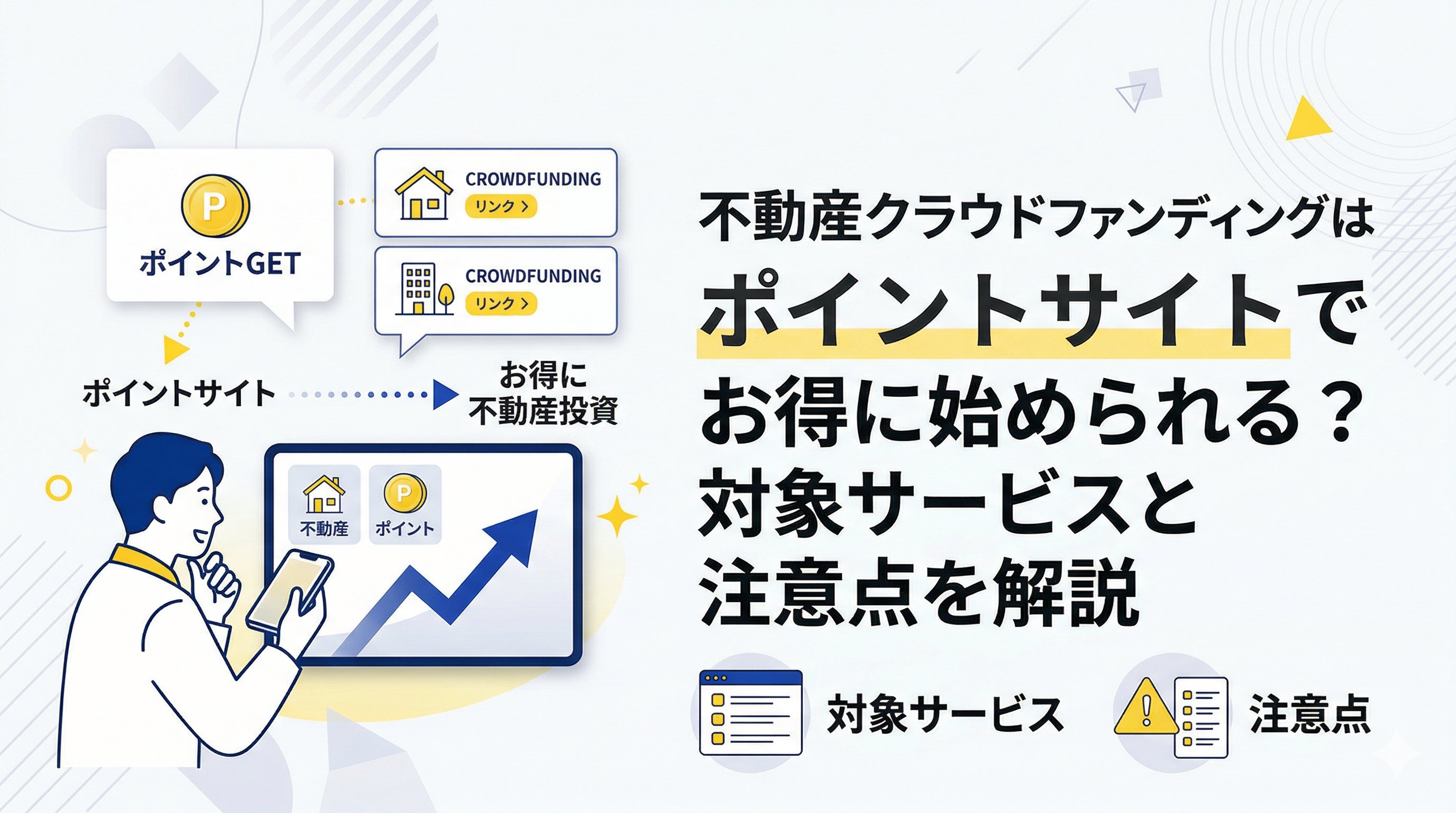 P
ポイントGET

CROWDFUNDING
リンク >

CROWDFUNDING
リンク >

ポイントサイト

お得に
不動産投資

不動産
P
ポイント

不動産クラウドファンディングは
ポイントサイトで
お得に始められる？
対象サービスと
注意点を解説

対象サービス

注意点